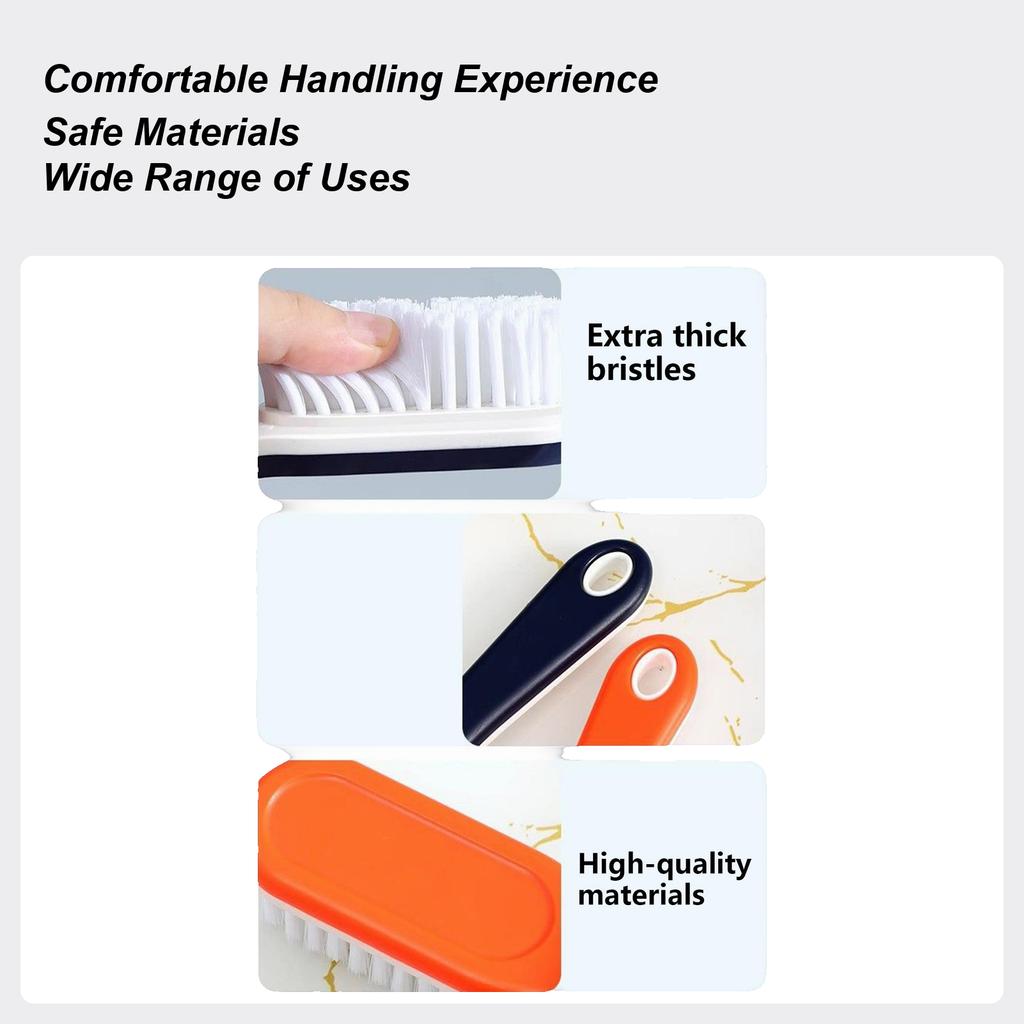 Comfortable Handling Experience
Safe Materials
Wide Range of Uses

Extra thick bristles

High-quality materials